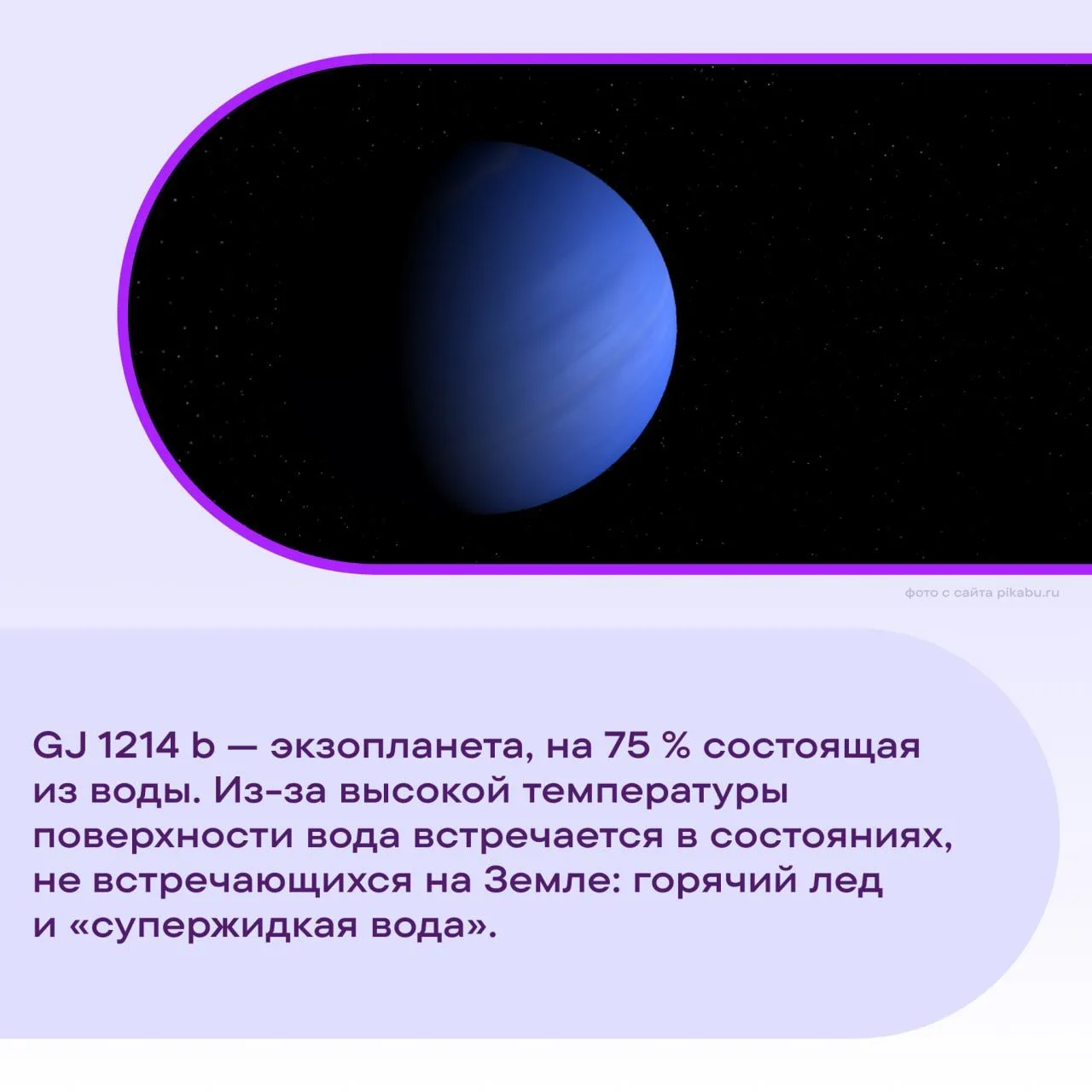 фото с сайта pikabu.ru

GJ 1214 b — экзопланета, на 75 % состоящая из воды. Из-за высокой температуры поверхности вода встречается в состояниях, не встречающихся на Земле: горячий лед и «супержидкая вода».